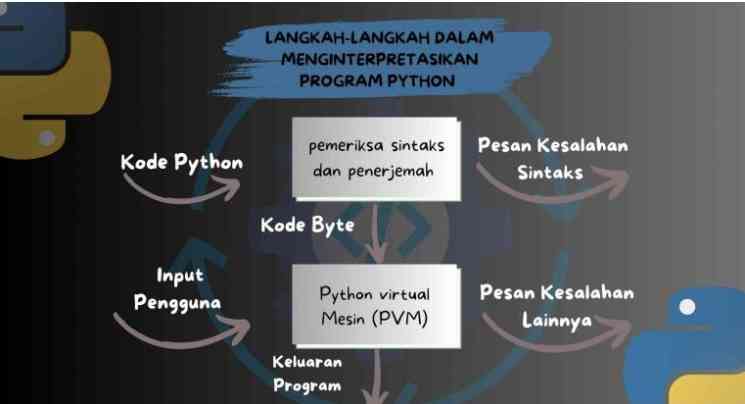 LANGKAH-LANGKAH DALAM MENGINTERPRETASIKAN PROGRAM PYTHON

Kode Python

pemeriksa sintaks dan penerjemah

Pesan Kesalahan Sintaks

Kode Byte

Input Pengguna

Python virtual Mesin (PVM)

Pesan Kesalahan Lainnya

Keluaran Program